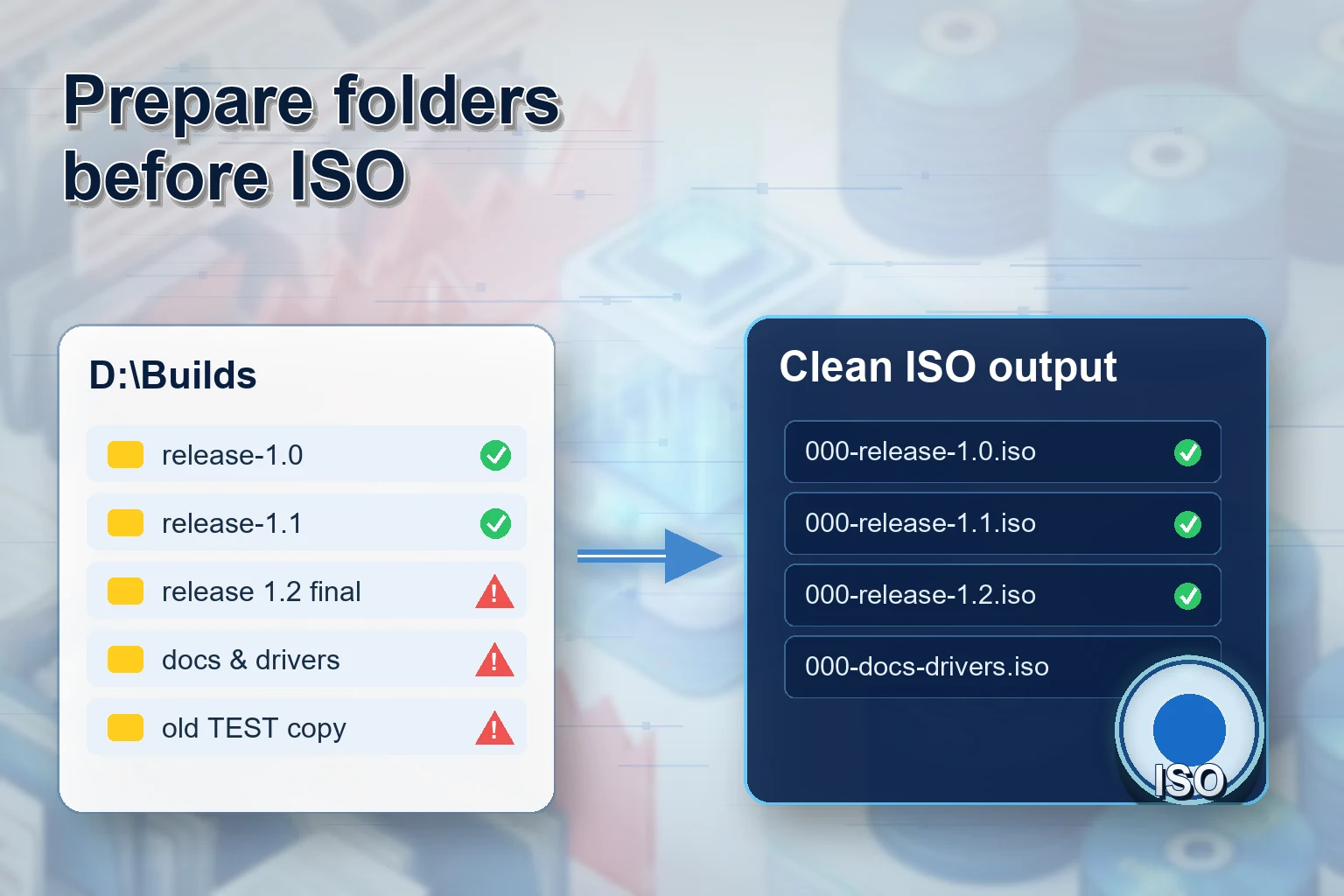 Prepare folders before ISO

D:\Builds

release-1.0

release-1.1

release 1.2 final

docs & drivers

old TEST copy

Clean ISO output

000-release-1.0.iso

000-release-1.1.iso

000-release-1.2.iso

000-docs-drivers.iso

ISO